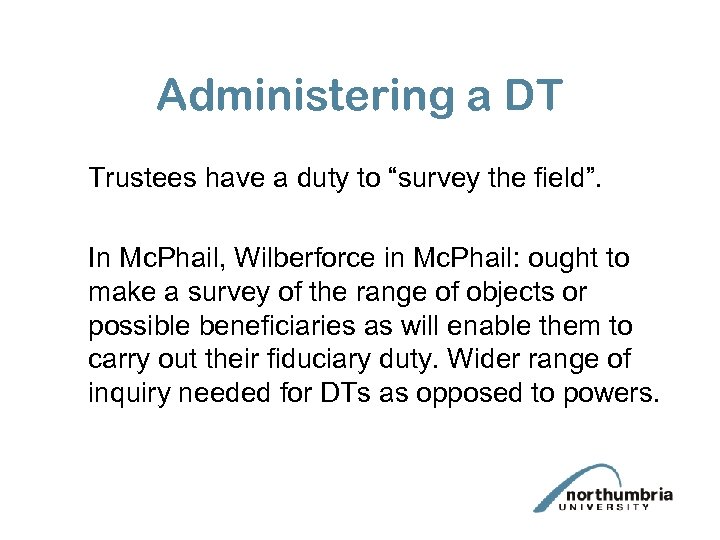 Administering a DT

Trustees have a duty to “survey the field”.

In McPhail, Wilberforce in McPhail: ought to make a survey of the range of objects or possible beneficiaries as will enable them to carry out their fiduciary duty. Wider range of inquiry needed for DTs as opposed to powers.

northumbria
UNIVERSITY